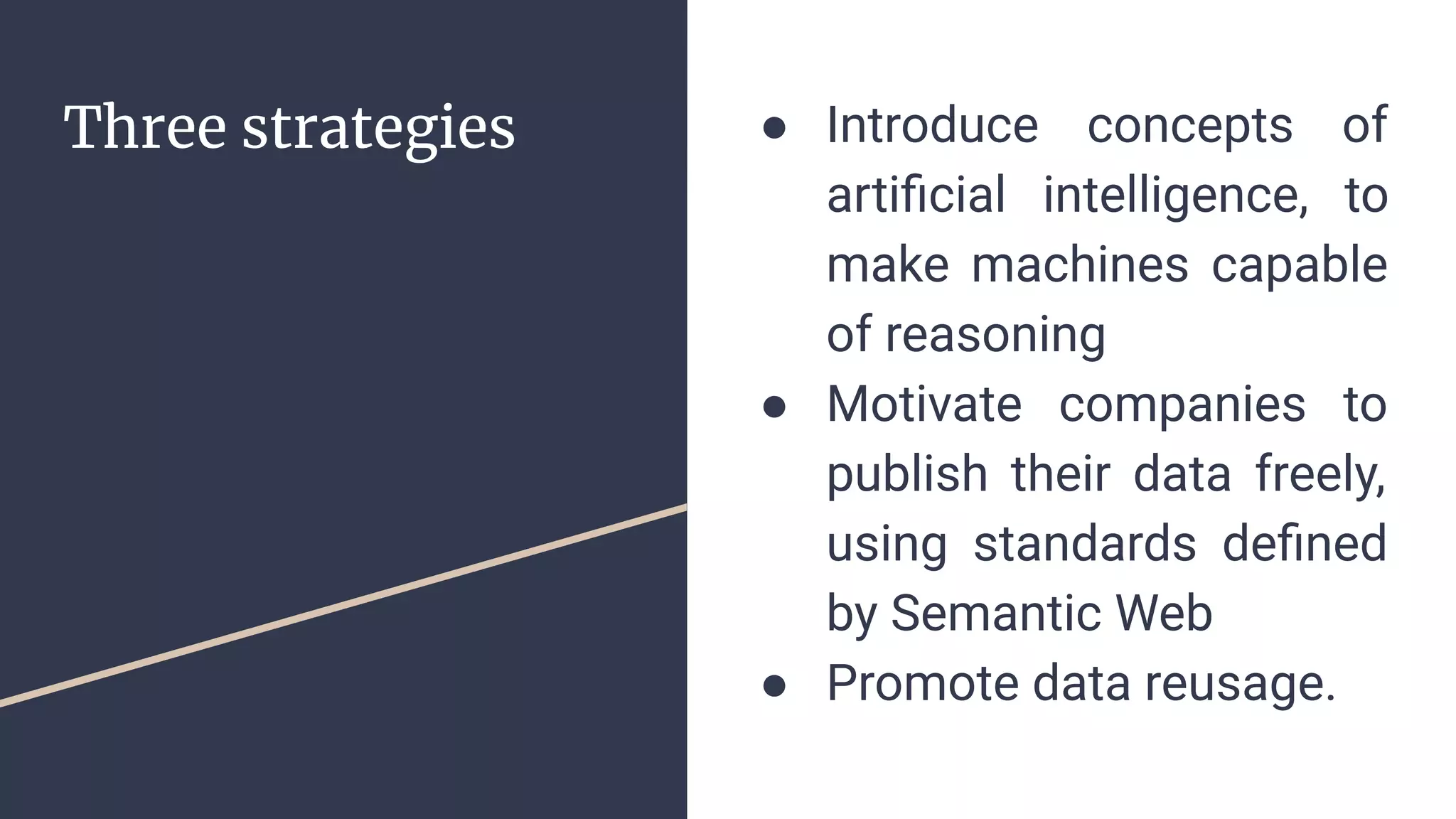 Three strategies

● Introduce concepts of artificial intelligence, to make machines capable of reasoning
● Motivate companies to publish their data freely, using standards defined by Semantic Web
● Promote data reusage.